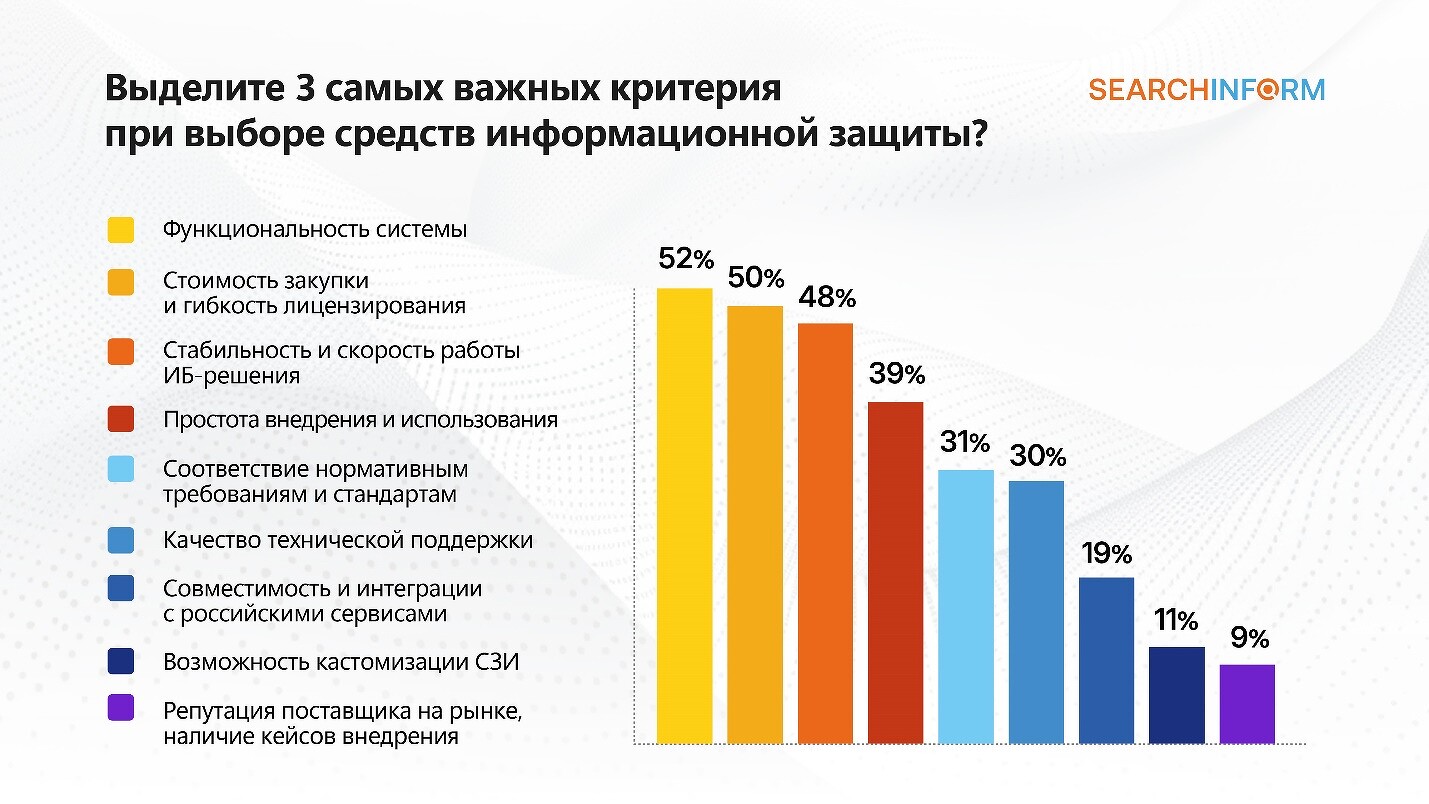 Выделите 3 самых важных критерия при выборе средств информационной защиты?

SEARCHINFORM

Функциональность системы

Стоимость закупки и гибкость лицензирования

Стабильность и скорость работы ИБ-решения

Простота внедрения и использования

Соответствие нормативным требованиям и стандартам

Качество технической поддержки

Совместимость и интеграции с российскими сервисами

Возможность кастомизации СЗИ

Репутация поставщика на рынке, наличие кейсов внедрения

52%
50%
48%
39%
31%
30%
19%
11%
9%